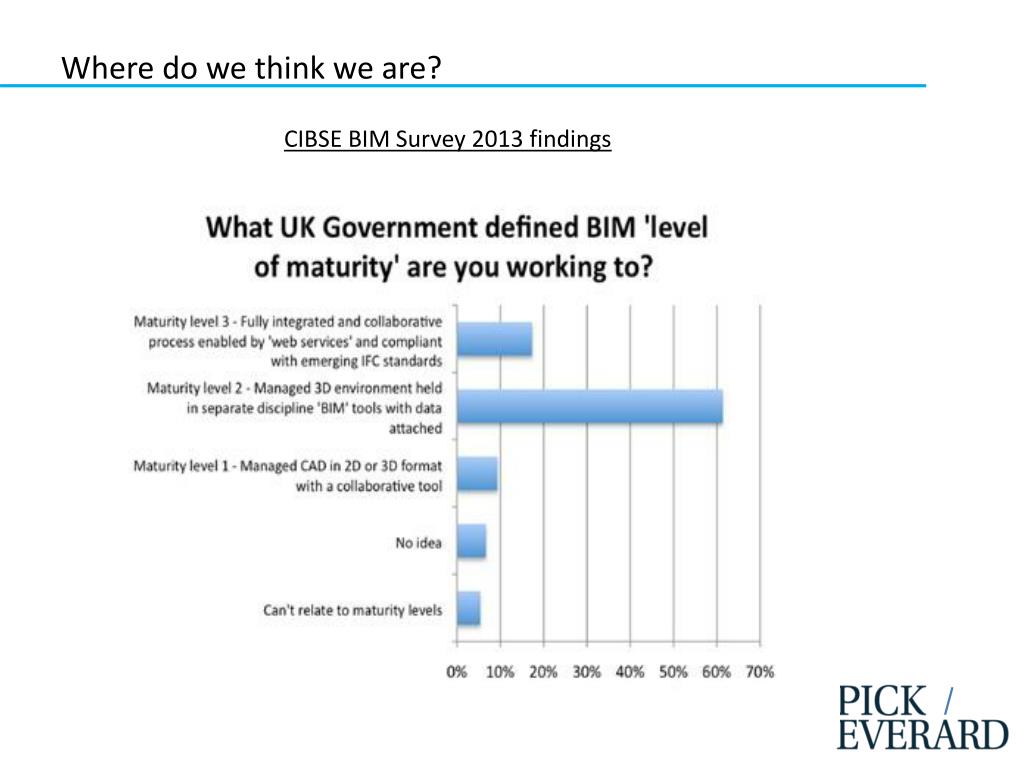 Where do we think we are?

CIBSE BIM Survey 2013 findings

What UK Government defined BIM 'level of maturity' are you working to?

Maturity level 3 - Fully integrated and collaborative process enabled by 'web services' and compliant with emerging IFC standards

Maturity level 2 - Managed 3D environment held in separate discipline 'BIM' tools with data attached

Maturity level 1 - Managed CAD in 2D or 3D format with a collaborative tool

No idea

Can't relate to maturity levels

0% 10% 20% 30% 40% 50% 60% 70%

PICK / EVERARD